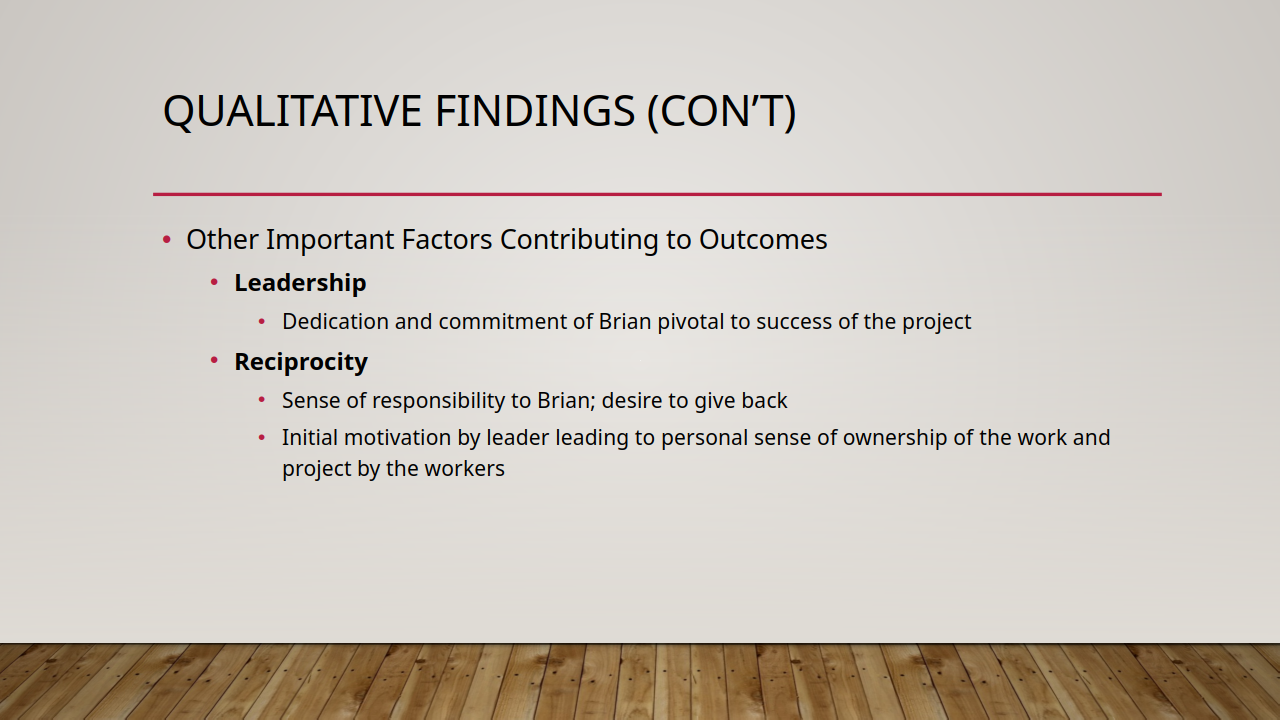 QUALITATIVE FINDINGS (CON'T)

• Other Important Factors Contributing to Outcomes
  • Leadership
    • Dedication and commitment of Brian pivotal to success of the project
  • Reciprocity
    • Sense of responsibility to Brian; desire to give back
    • Initial motivation by leader leading to personal sense of ownership of the work and project by the workers